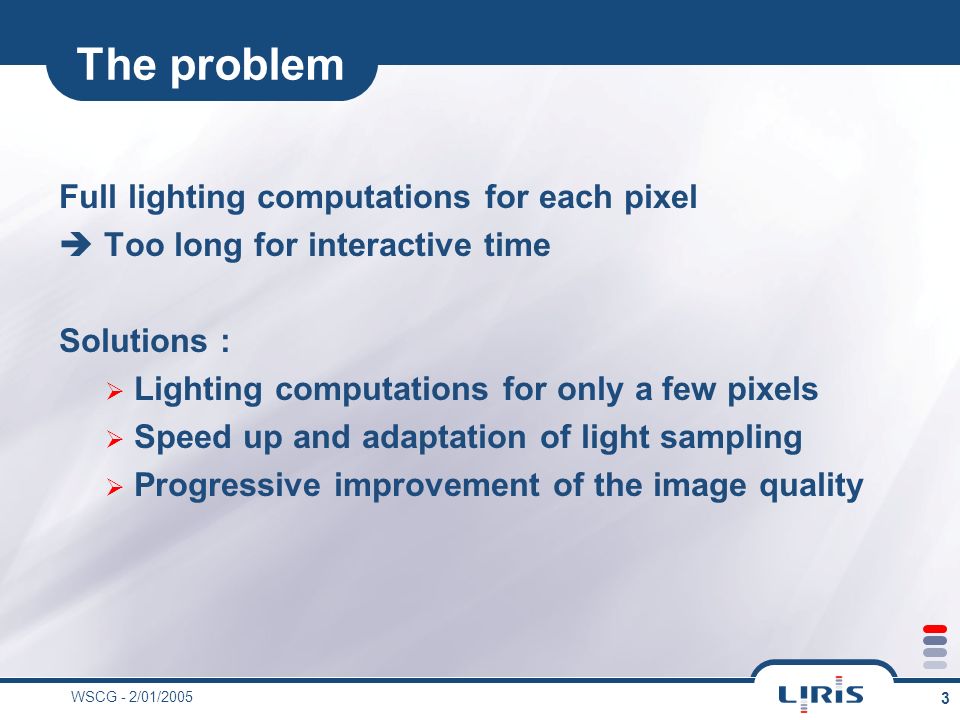 The problem

Full lighting computations for each pixel
➔ Too long for interactive time

Solutions :
➢ Lighting computations for only a few pixels
➢ Speed up and adaptation of light sampling
➢ Progressive improvement of the image quality

WSCG - 2/01/2005

LIRIS

3